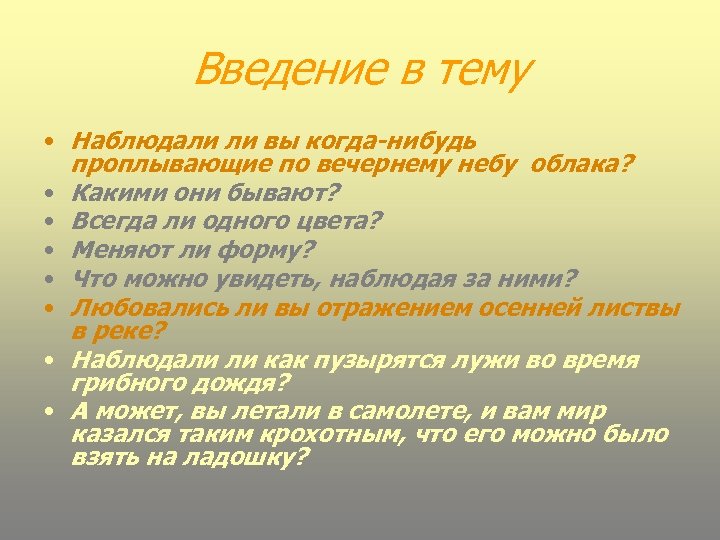 Введение в тему

• Наблюдали ли вы когда-нибудь проплывающие по вечернему небу облака?
• Какими они бывают?
• Всегда ли одного цвета?
• Меняют ли форму?
• Что можно увидеть, наблюдая за ними?
• Любовались ли вы отражением осенней листвы в реке?
• Наблюдали ли как пузырятся лужи во время грибного дождя?
• А может, вы летали в самолете, и вам мир казался таким крохотным, что его можно было взять на ладошку?